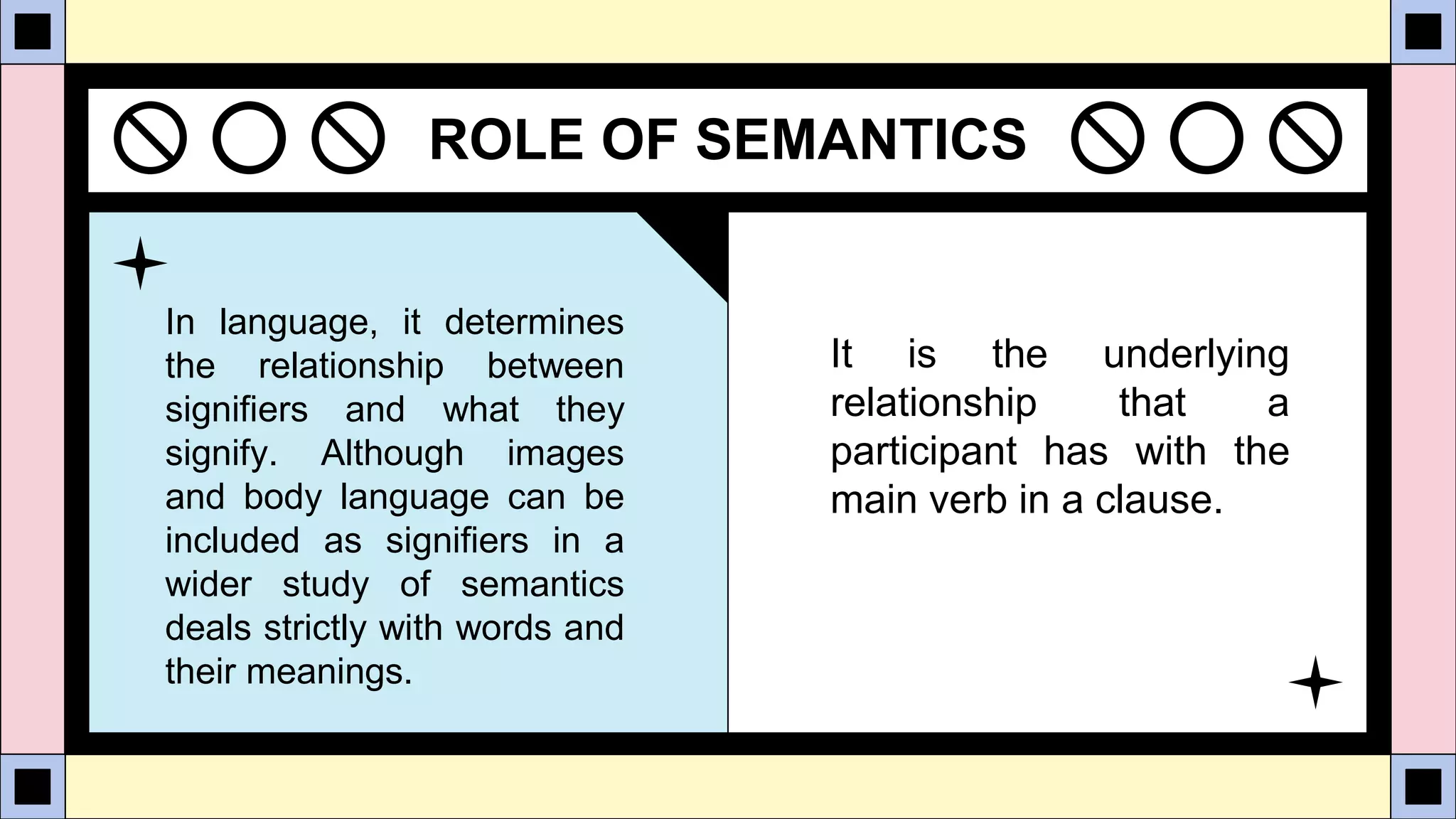 ROLE OF SEMANTICS

In language, it determines the relationship between signifiers and what they signify. Although images and body language can be included as signifiers in a wider study of semantics deals strictly with words and their meanings.

It is the underlying relationship that a participant has with the main verb in a clause.